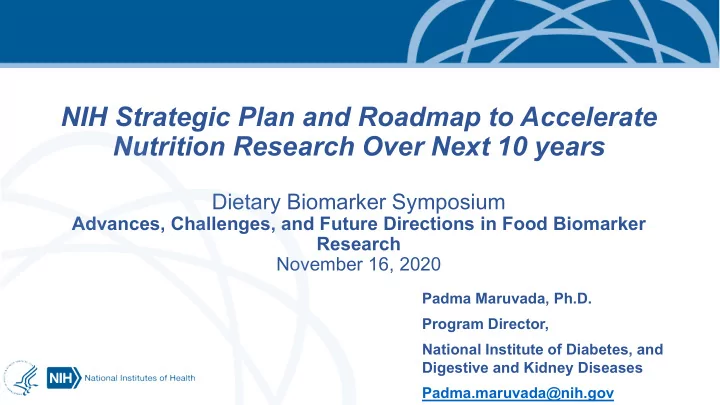 NIH Strategic Plan and Roadmap to Accelerate Nutrition Research Over Next 10 years

Dietary Biomarker Symposium
Advances, Challenges, and Future Directions in Food Biomarker Research
November 16, 2020

Padma Maruvada, Ph.D.

Program Director,

National Institute of Diabetes, and Digestive and Kidney Diseases

Padma.maruvada@nih.gov

NIH National Institutes of Health